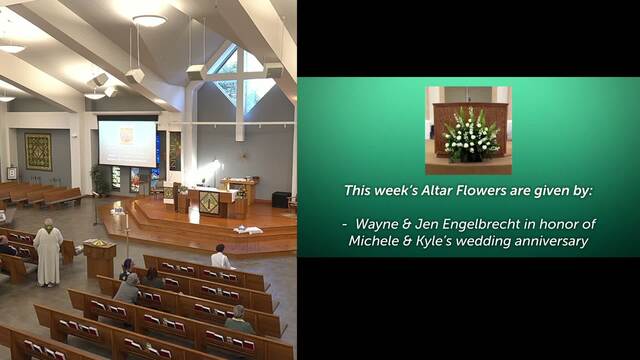 This week's Altar Flowers are given by:

- Wayne & Jen Engelbrecht in honor of Michele & Kyle's wedding anniversary